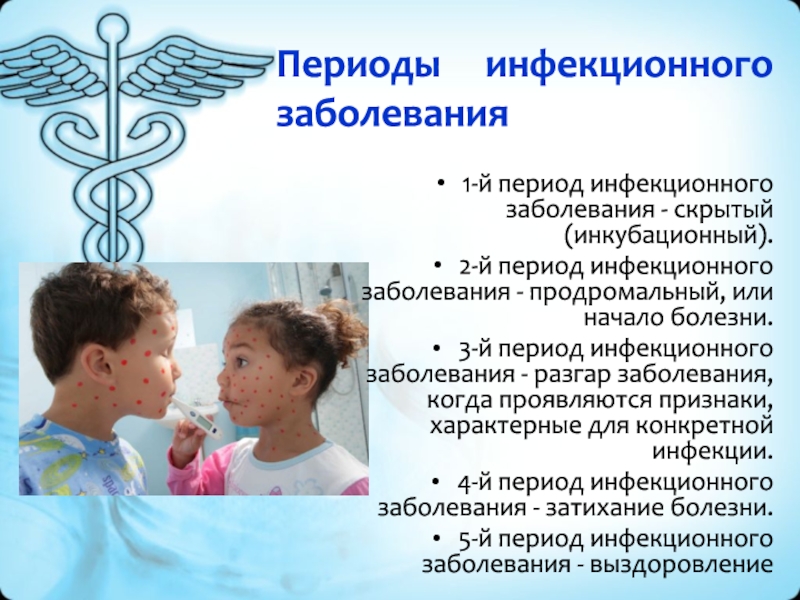 Периоды инфекционного заболевания

• 1-й период инфекционного заболевания - скрытый (инкубационный).
• 2-й период инфекционного заболевания - продромальный, или начало болезни.
• 3-й период инфекционного заболевания - разгар заболевания, когда проявляются признаки, характерные для конкретной инфекции.
• 4-й период инфекционного заболевания - затихание болезни.
• 5-й период инфекционного заболевания - выздоровление